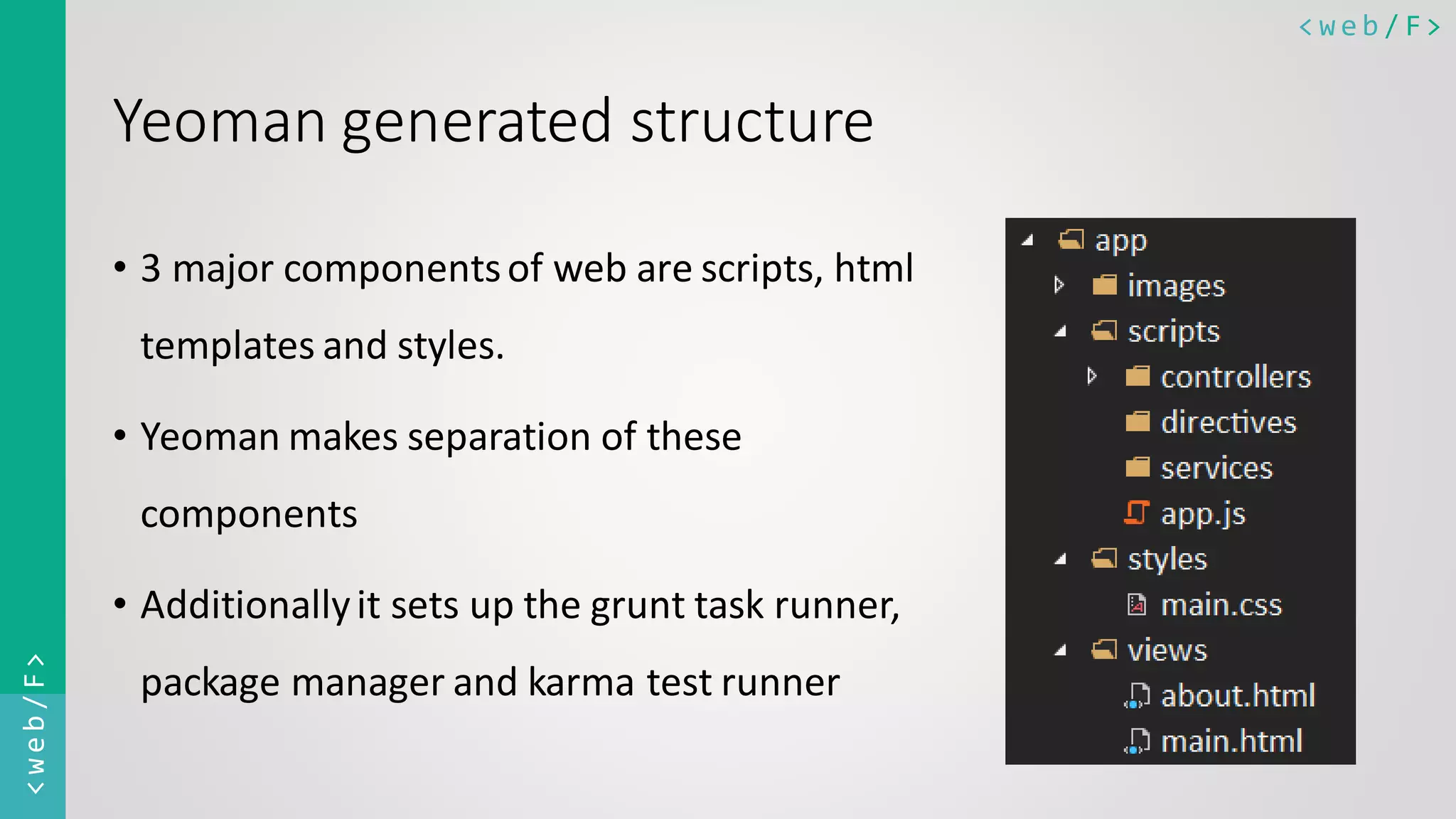 <web/F>

Yeoman generated structure

• 3 major components of web are scripts, html templates and styles.

• Yeoman makes separation of these components

• Additionally it sets up the grunt task runner, package manager and karma test runner

app
images
scripts
controllers
directives
services
app.js
styles
main.css
views
about.html
main.html

<web/F>